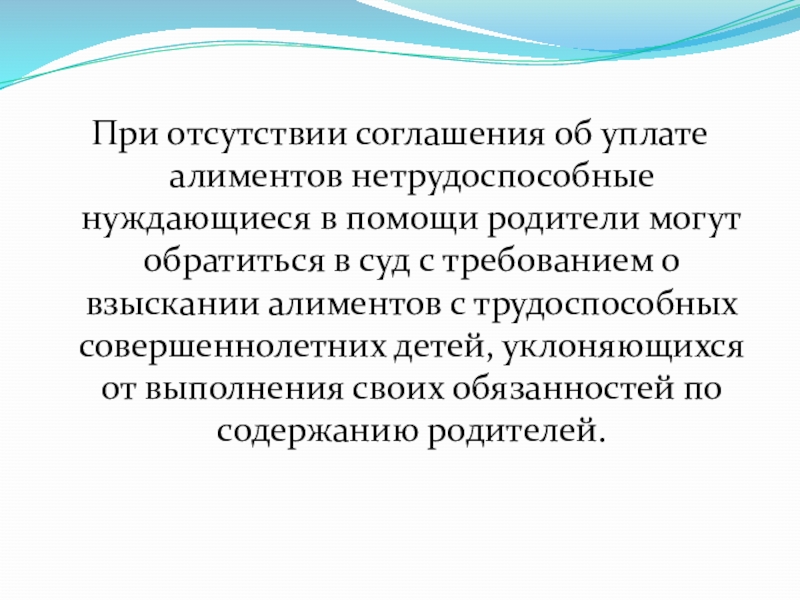 При отсутствии соглашения об уплате алиментов нетрудоспособные нуждающиеся в помощи родители могут обратиться в суд с требованием о взыскании алиментов с трудоспособных совершеннолетних детей, уклоняющихся от выполнения своих обязанностей по содержанию родителей.